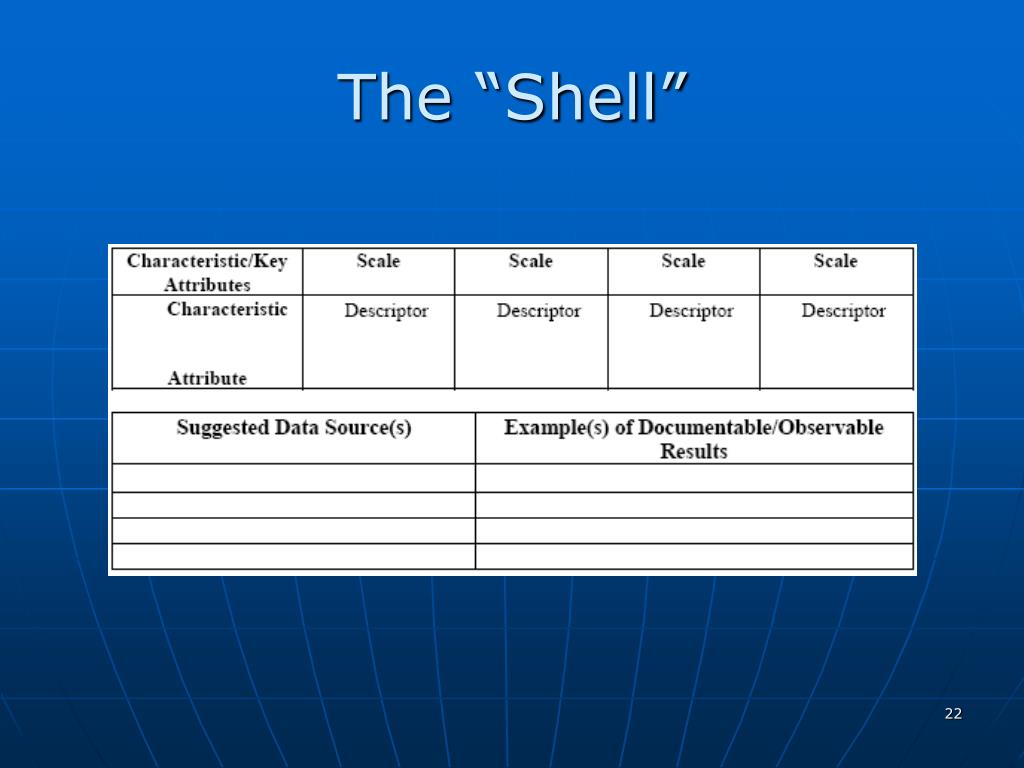 The “Shell”

| Characteristic/Key Attributes | Scale | Scale | Scale | Scale |
|---|---|---|---|---|
| Characteristic Attribute | Descriptor | Descriptor | Descriptor | Descriptor |

| Suggested Data Source(s) | Example(s) of Documentable/Observable Results |
|---|---|
| | |
| | |
| | |
| | |

22